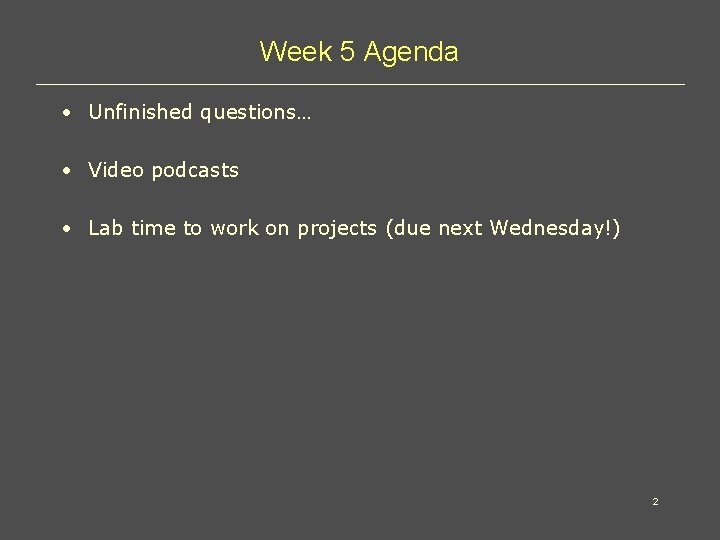 Week 5 Agenda

• Unfinished questions…

• Video podcasts

• Lab time to work on projects (due next Wednesday!)

2